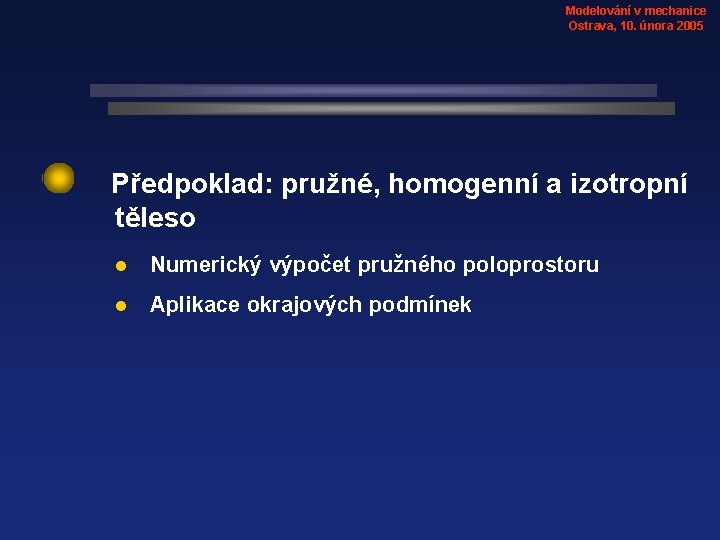 Modelování v mechanice
Ostrava, 10. února 2005

Předpoklad: pružné, homogenní a izotropní těleso

Numerický výpočet pružného poloprostoru

Aplikace okrajových podmínek